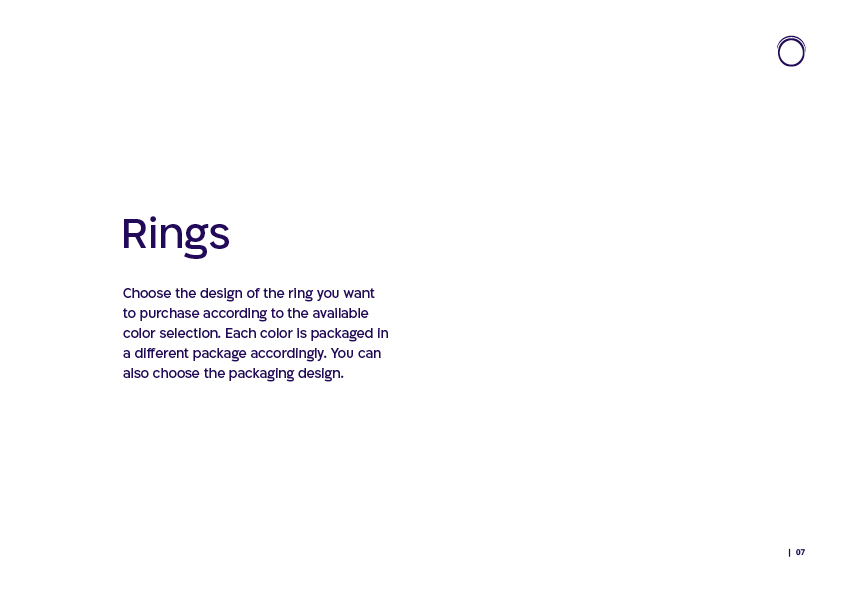 Rings

Choose the design of the ring you want to purchase according to the available color selection. Each color is packaged in a different package accordingly. You can also choose the packaging design.

| 07